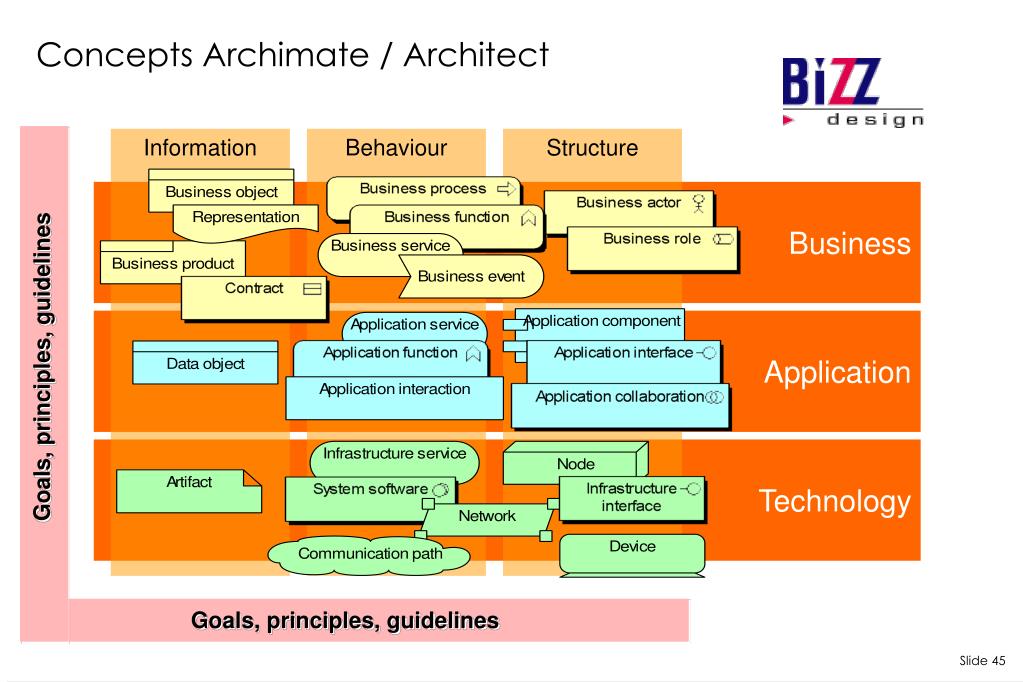 Concepts Archimate / Architect

BiZZ design

Goals, principles, guidelines

Information

Behaviour

Structure

Business object

Representation

Business product

Contract

Business process

Business function

Business service

Business event

Business actor

Business role

Business

Data object

Application service

Application function

Application interaction

Application component

Application interface

Application collaboration

Application

Artifact

Infrastructure service

System software

Network

Communication path

Node

Infrastructure interface

Device

Technology

Goals, principles, guidelines

Slide 45